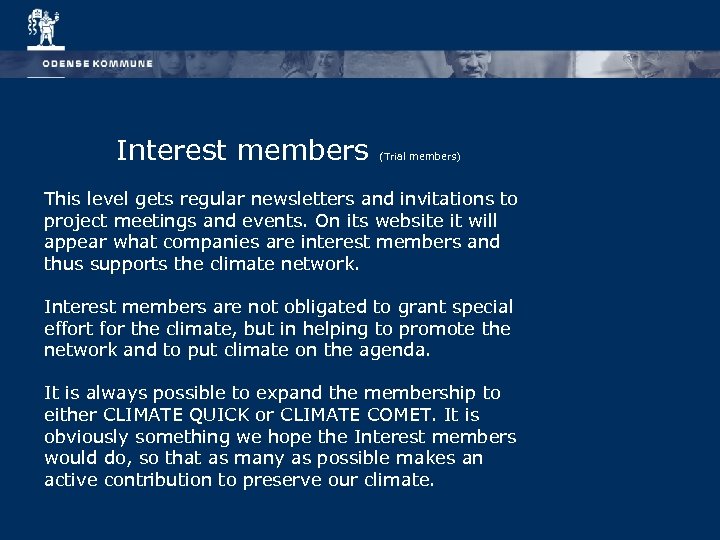 ODENSE KOMMUNE

Interest members (Trial members)

This level gets regular newsletters and invitations to project meetings and events. On its website it will appear what companies are interest members and thus supports the climate network.

Interest members are not obligated to grant special effort for the climate, but in helping to promote the network and to put climate on the agenda.

It is always possible to expand the membership to either CLIMATE QUICK or CLIMATE COMET. It is obviously something we hope the Interest members would do, so that as many as possible makes an active contribution to preserve our climate.